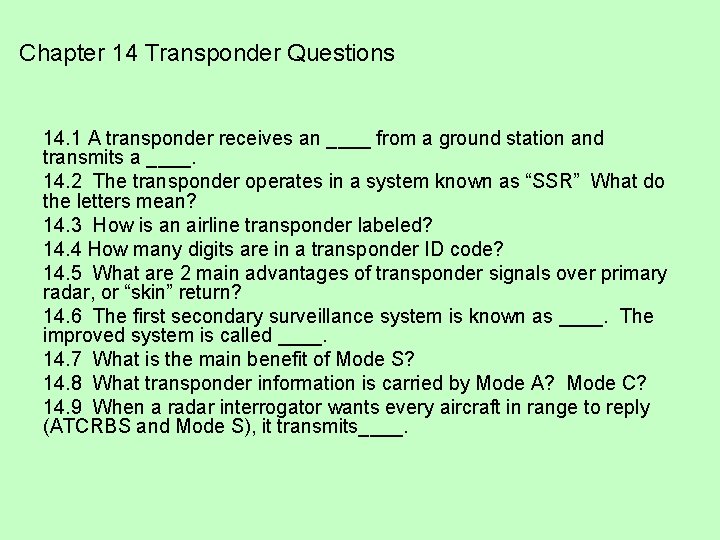 Chapter 14 Transponder Questions

14.1 A transponder receives an ____ from a ground station and transmits a ____.
14.2 The transponder operates in a system known as “SSR” What do the letters mean?
14.3 How is an airline transponder labeled?
14.4 How many digits are in a transponder ID code?
14.5 What are 2 main advantages of transponder signals over primary radar, or “skin” return?
14.6 The first secondary surveillance system is known as ____. The improved system is called ____.
14.7 What is the main benefit of Mode S?
14.8 What transponder information is carried by Mode A? Mode C?
14.9 When a radar interrogator wants every aircraft in range to reply (ATCRBS and Mode S), it transmits____.